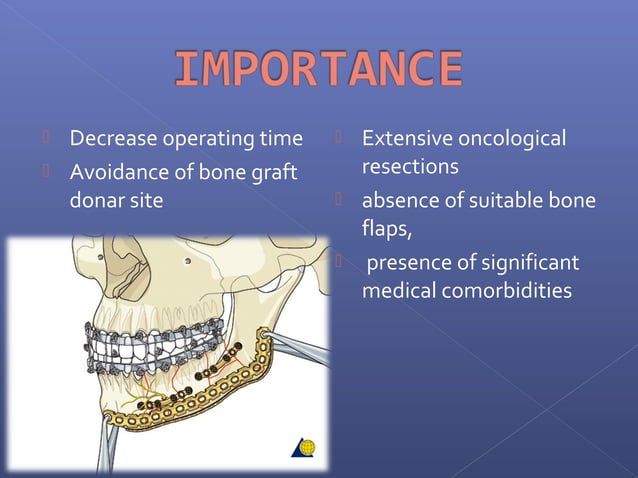 IMPORTANCE

Decrease operating time

Avoidance of bone graft donar site

Extensive oncological resections

absence of suitable bone flaps,

presence of significant medical comorbidities